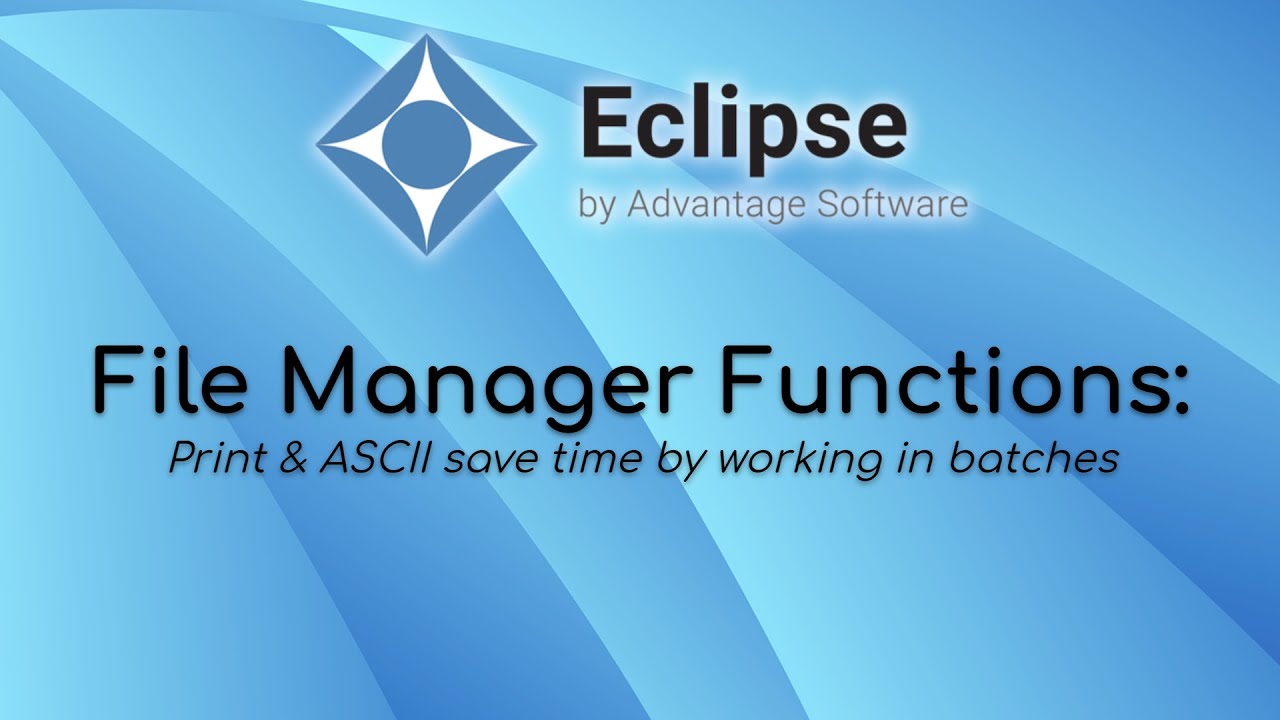 Eclipse
by Advantage Software

File Manager Functions:
Print & ASCII save time by working in batches